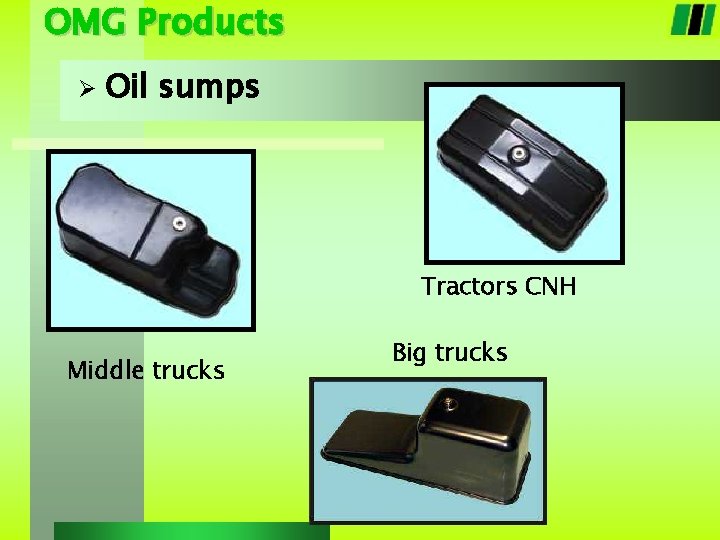 OMG Products

➢ Oil sumps

Tractors CNH

Middle trucks

Big trucks